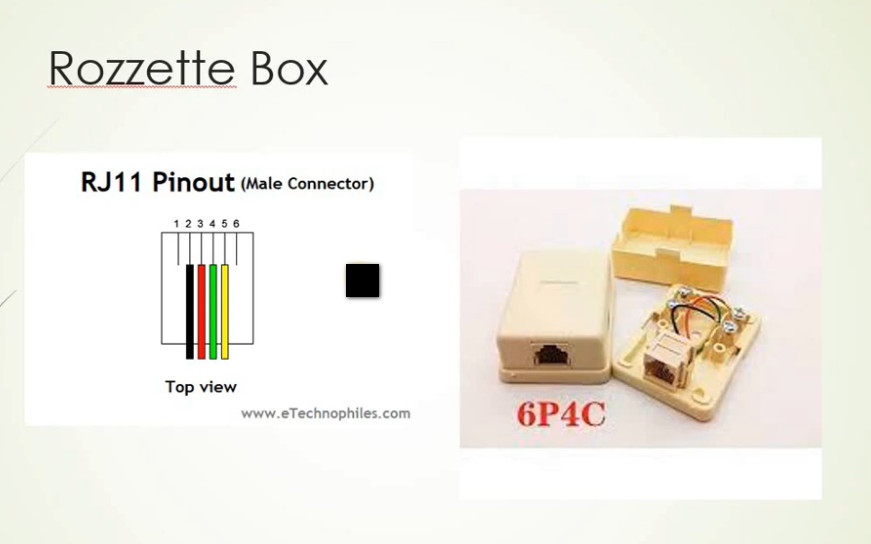 Rozzette Box

RJ11 Pinout (Male Connector)

1 2 3 4 5 6

Top view

www.eTechnophiles.com

6P4C